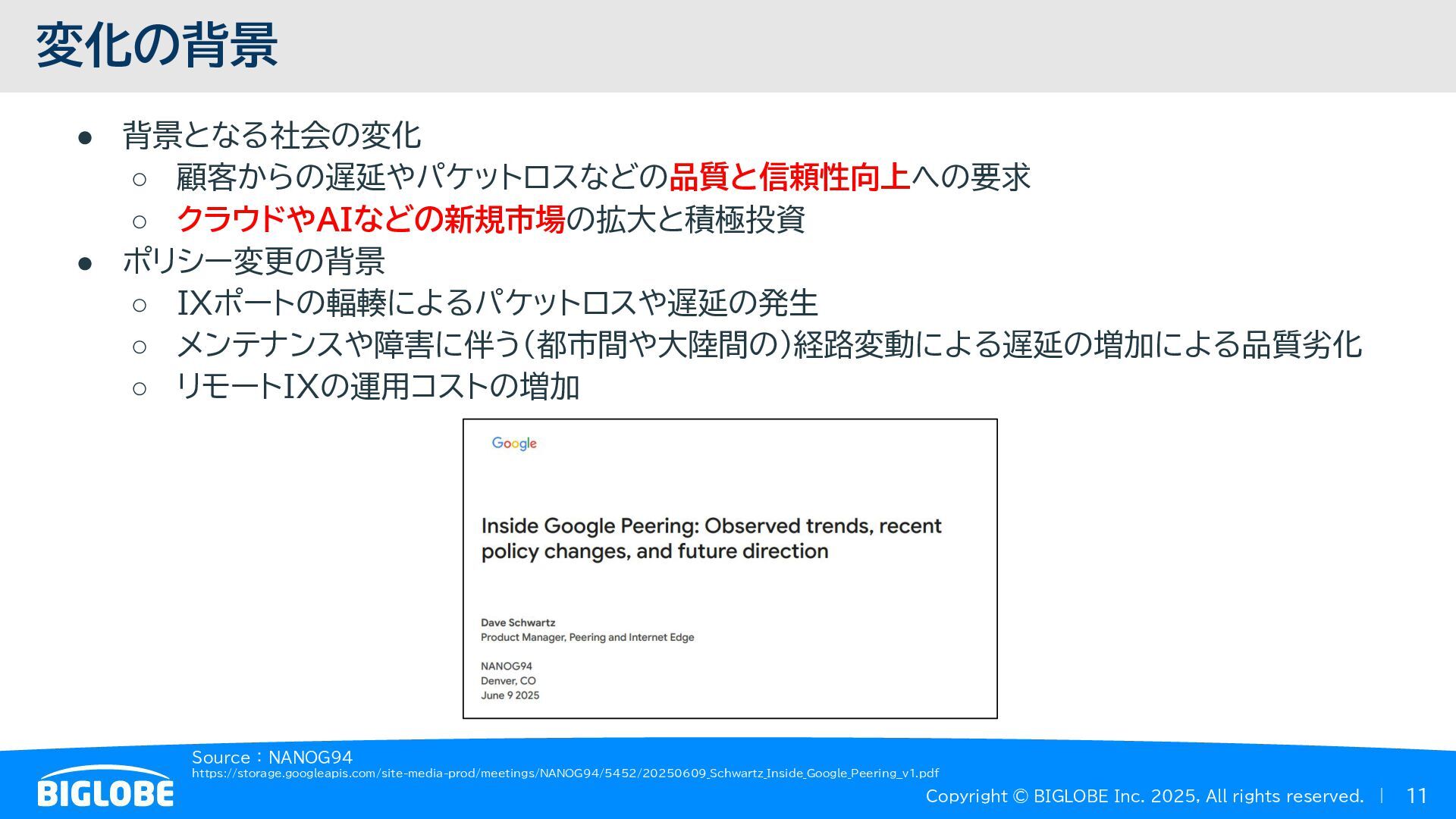 変化の背景

● 背景となる社会の変化
  ○ 顧客からの遅延やパケットロスなどの品質と信頼性向上への要求
  ○ クラウドやAIなどの新規市場の拡大と積極投資
● ポリシー変更の背景
  ○ IXポートの輻輳によるパケットロスや遅延の発生
  ○ メンテナンスや障害に伴う(都市間や大陸間の)経路変動による遅延の増加による品質劣化
  ○ リモートIXの運用コストの増加

Google

Inside Google Peering: Observed trends, recent policy changes, and future direction

Dave Schwartz
Product Manager, Peering and Internet Edge

NANOG94
Denver, CO
June 9 2025

Source：NANOG94
https://storage.googleapis.com/site-media-prod/meetings/NANOG94/5452/20250609_Schwartz_Inside_Google_Peering_v1.pdf

BIGLOBE

Copyright © BIGLOBE Inc. 2025, All rights reserved. | 11